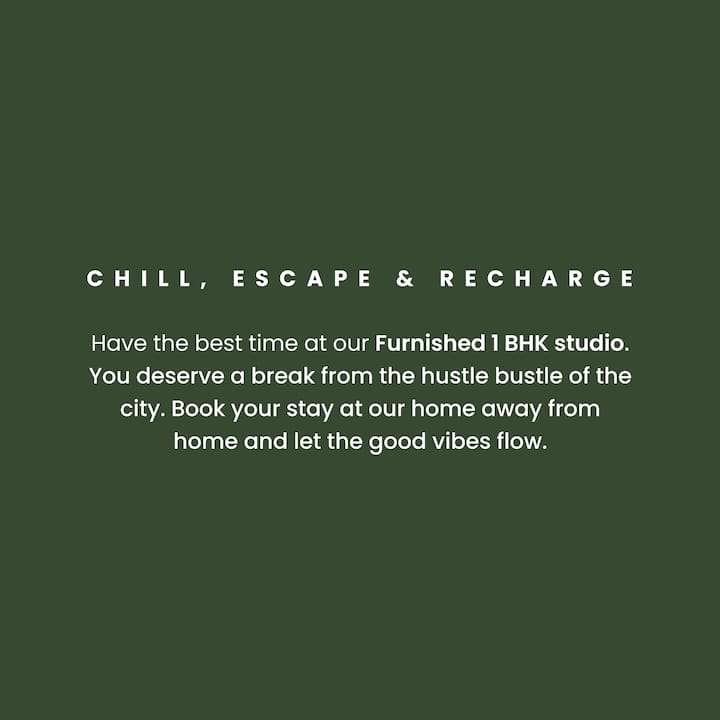 CHILL, ESCAPE & RECHARGE

Have the best time at our Furnished 1 BHK studio. You deserve a break from the hustle bustle of the city. Book your stay at our home away from home and let the good vibes flow.